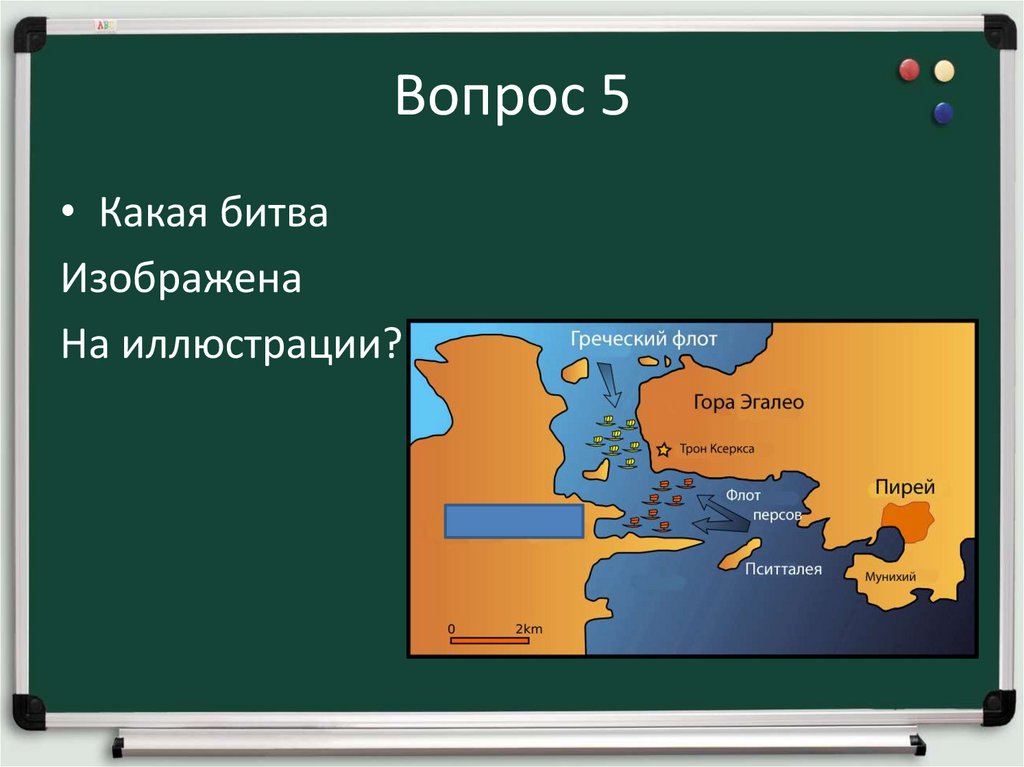 Вопрос 5

• Какая битва

Изображена

На иллюстрации?

Греческий флот

Гора Эгалео

Трон Ксеркса

Флот персов

Пирей

Пситталея

Мунихий

0 2km